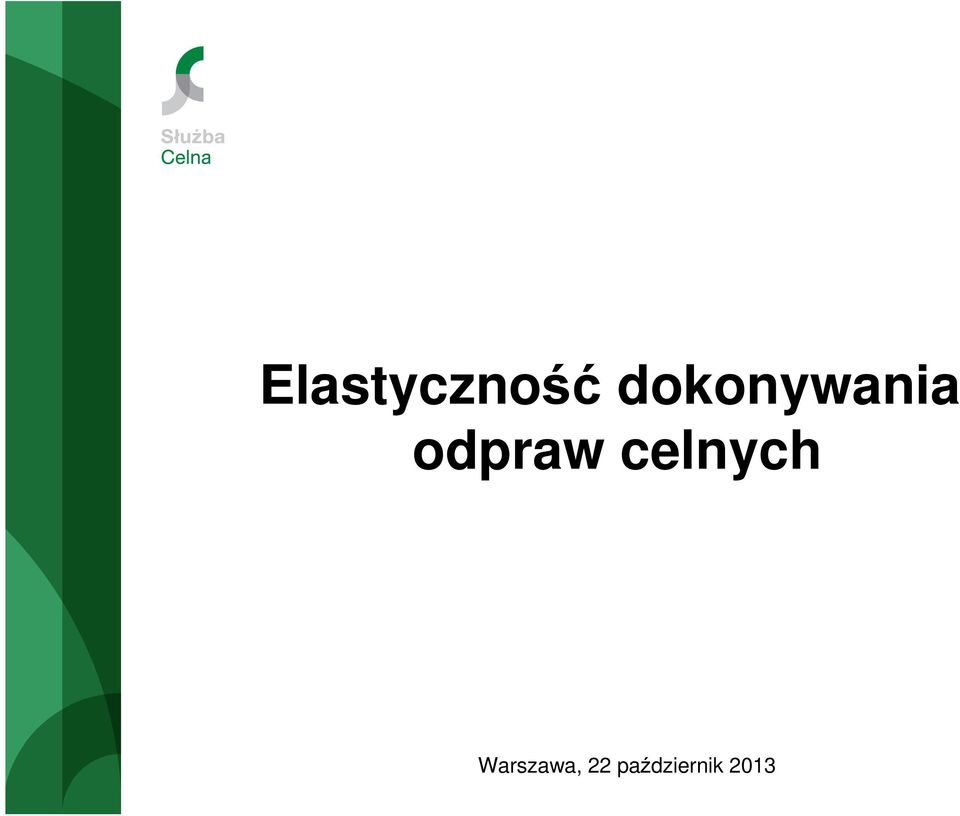 Służba
Celna

Elastyczność dokonywania odpraw celnych

Warszawa, 22 październik 2013